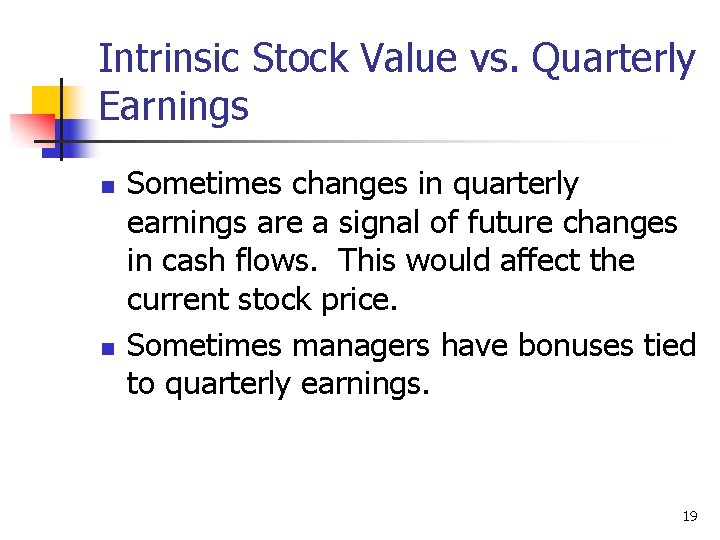 Intrinsic Stock Value vs. Quarterly Earnings

- Sometimes changes in quarterly earnings are a signal of future changes in cash flows. This would affect the current stock price.
- Sometimes managers have bonuses tied to quarterly earnings.

19